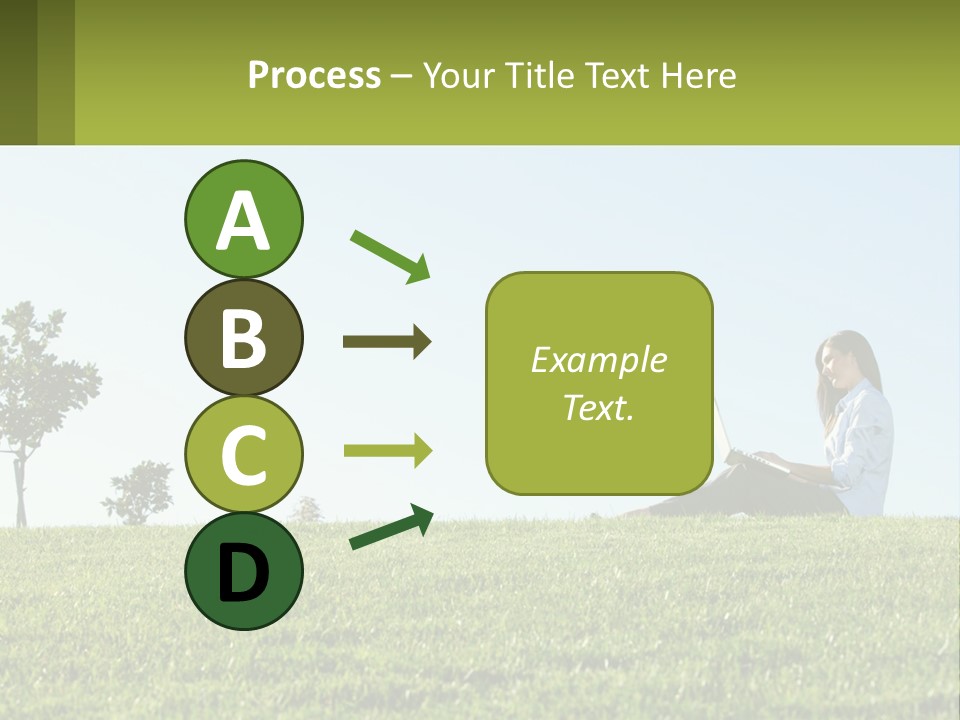 Process – Your Title Text Here

A

B

C

D

Example Text.